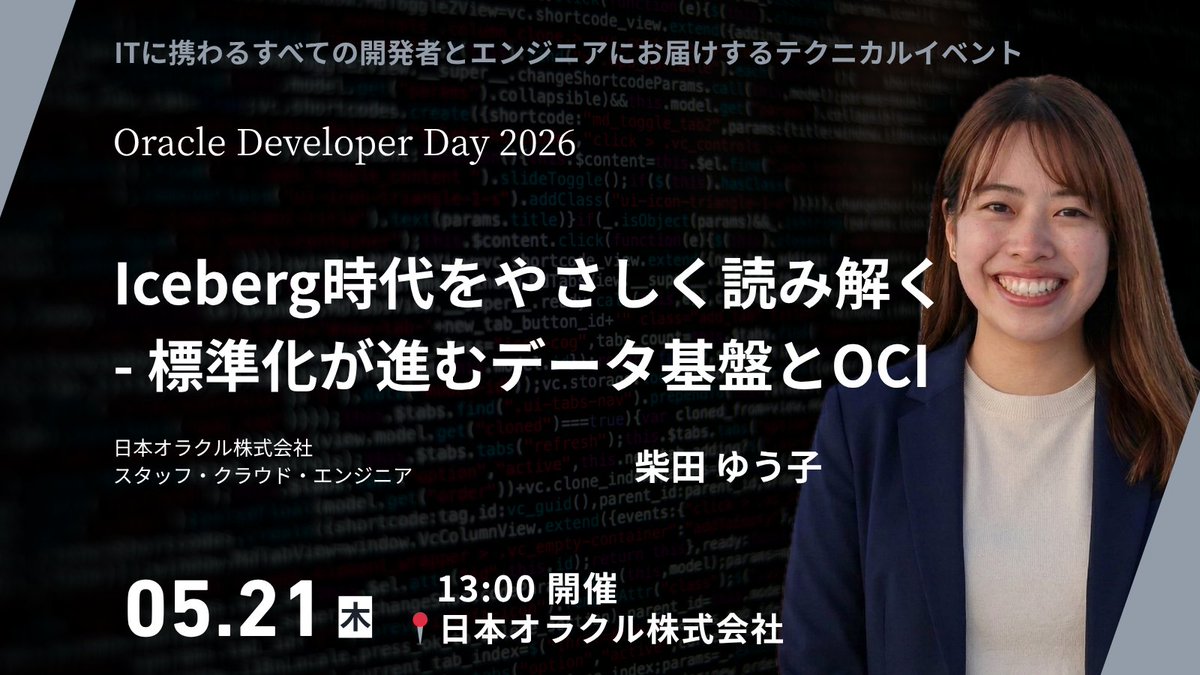 ITに携わるすべての開発者とエンジニアにお届けするテクニカルイベント

Oracle Developer Day 2026

Iceberg時代をやさしく読み解く
- 標準化が進むデータ基盤とOCI

日本オラクル株式会社
スタッフ・クラウド・エンジニア

柴田 ゆう子

05.21 木

13:00 開催
日本オラクル株式会社